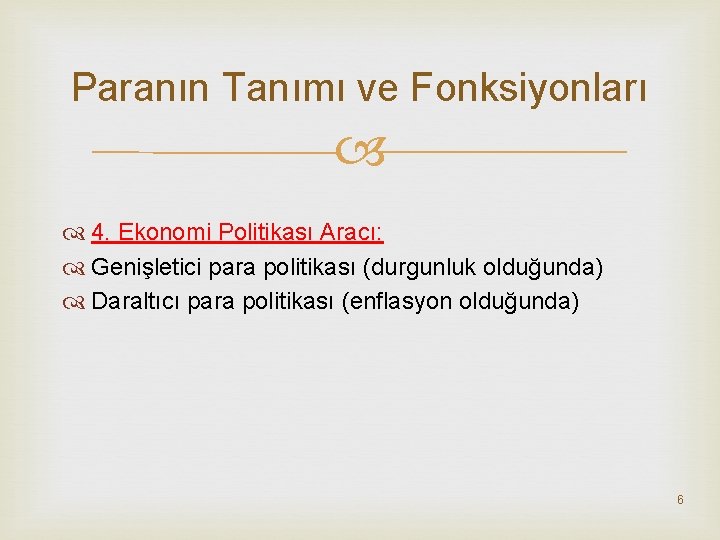 Paranın Tanımı ve Fonksiyonları

4. Ekonomi Politikası Aracı:
Genişletici para politikası (durgunluk olduğunda)
Daraltıcı para politikası (enflasyon olduğunda)

6